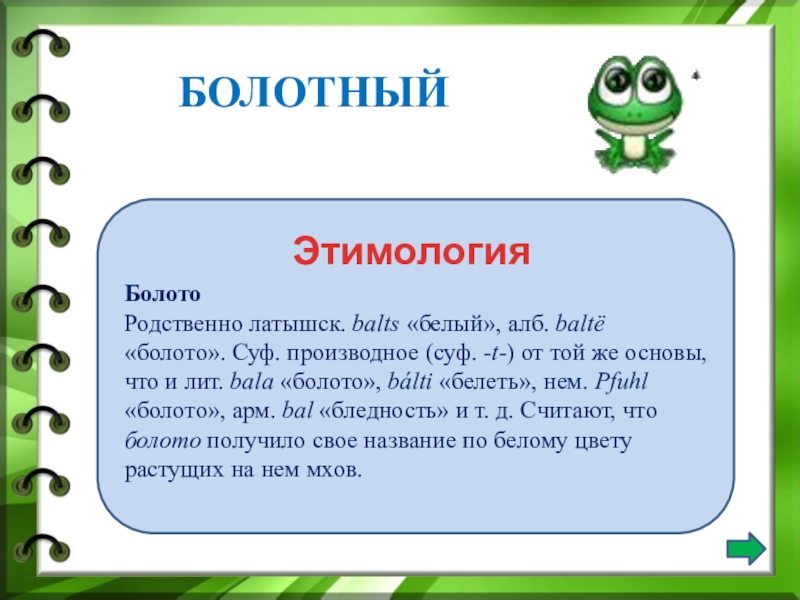 БОЛОТНЫЙ

Этимология

Болото
Родственно латышск. balts «белый», алб. baltë «болото». Суф. производное (суф. -t-) от той же основы, что и лит. bala «болото», bálti «белеть», нем. Pfuhl «болото», арм. bal «бледность» и т. д. Считают, что болото получило свое название по белому цвету растущих на нем мхов.